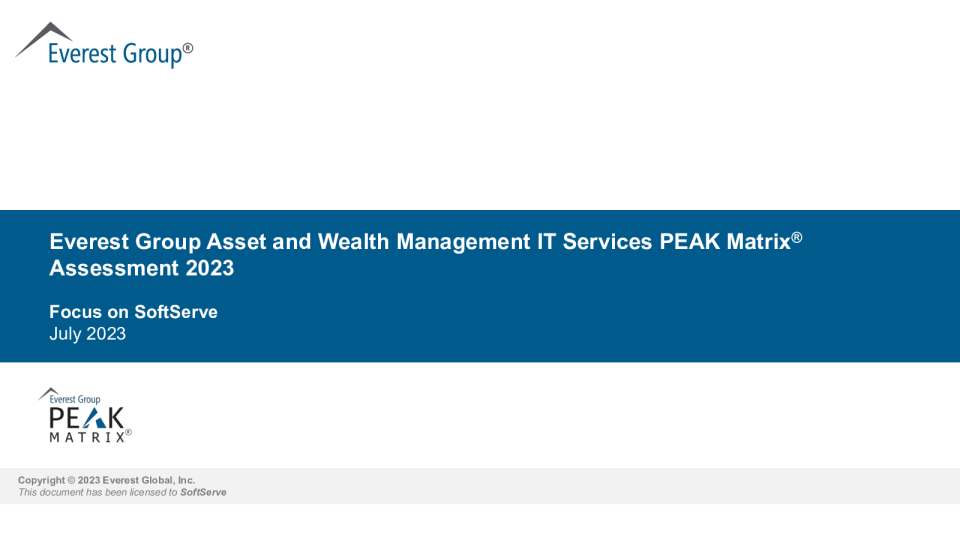 Everest Group®

Everest Group Asset and Wealth Management IT Services PEAK Matrix® Assessment 2023

Focus on SoftServe
July 2023

Everest Group
PEAK
MATRIX®

Copyright © 2023 Everest Global, Inc.
This document has been licensed to SoftServe